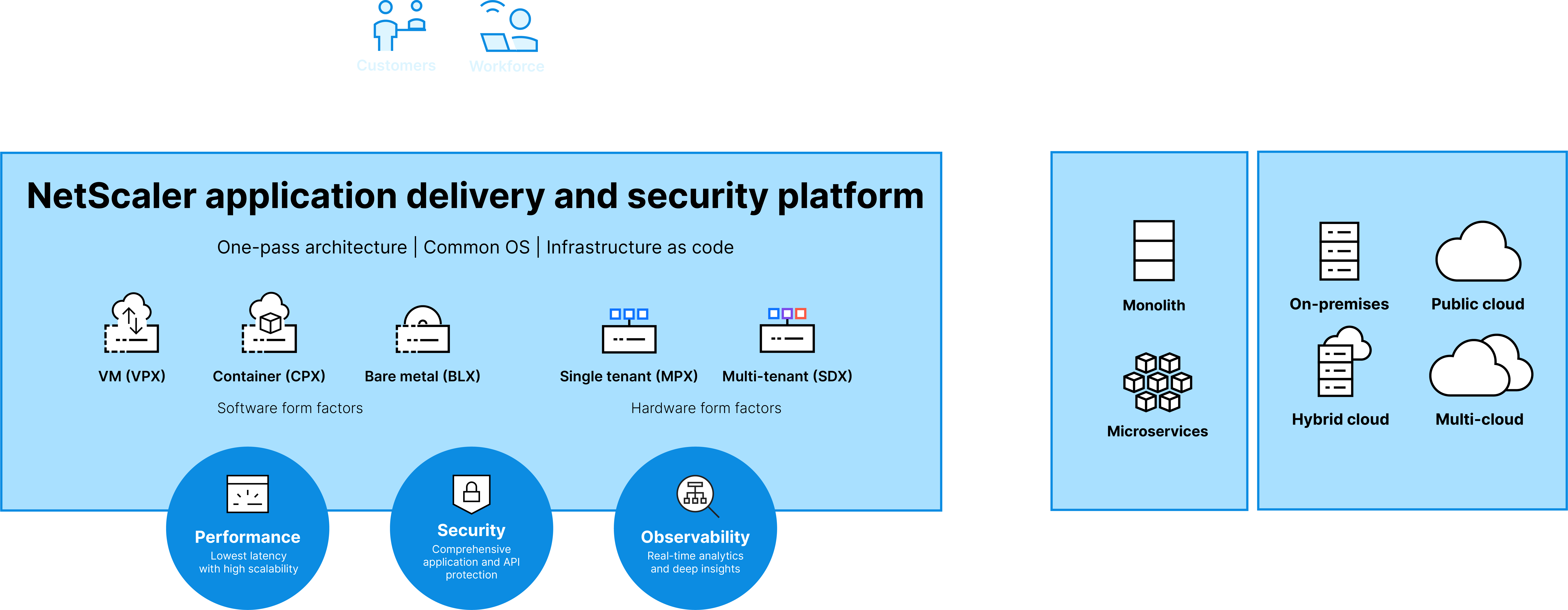 Customers
Workforce

NetScaler application delivery and security platform

One-pass architecture | Common OS | Infrastructure as code

VM (VPX)
Container (CPX)
Bare metal (BLX)
Software form factors

Single tenant (MPX)
Multi-tenant (SDX)
Hardware form factors

Performance
Lowest latency with high scalability

Security
Comprehensive application and API protection

Observability
Real-time analytics and deep insights

Monolith
Microservices

On-premises
Public cloud
Hybrid cloud
Multi-cloud